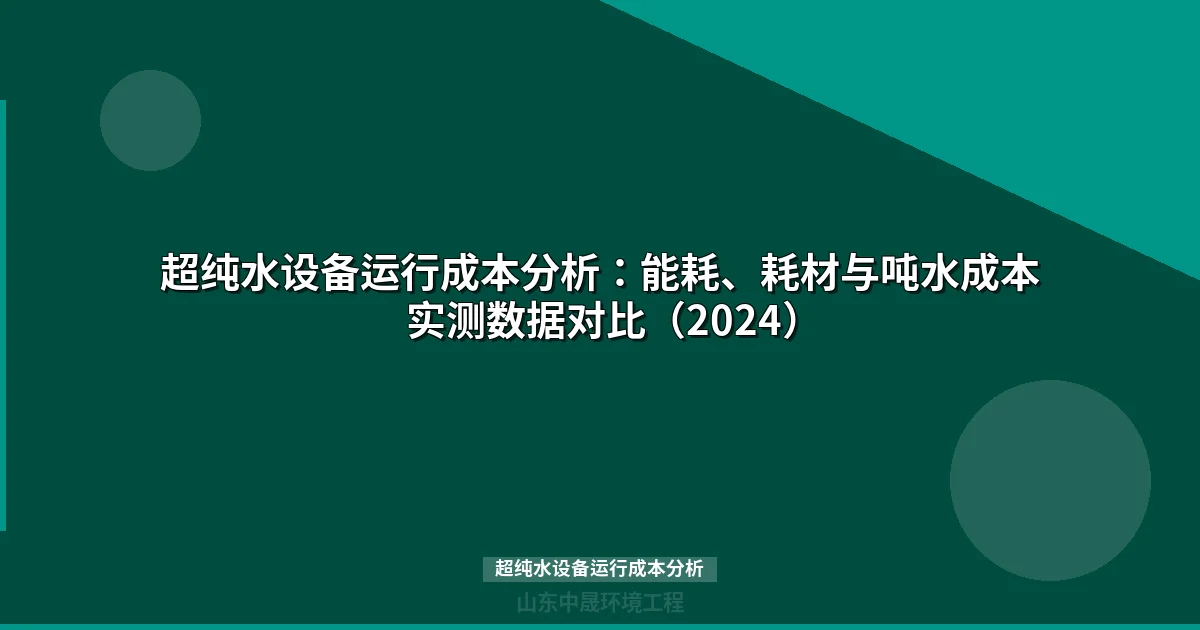 超纯水设备运行成本分析：能耗、耗材与吨水成本实测数据对比（2024）

超纯水设备运行成本分析

山东中晟环境工程